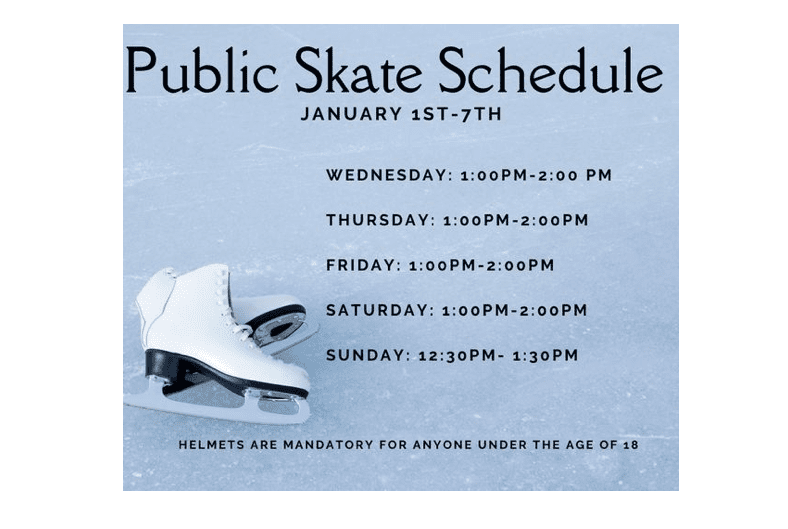 Public Skate Schedule
JANUARY 1ST-7TH

WEDNESDAY: 1:00PM-2:00 PM

THURSDAY: 1:00PM-2:00PM

FRIDAY: 1:00PM-2:00PM

SATURDAY: 1:00PM-2:00PM

SUNDAY: 12:30PM- 1:30PM

HELMETS ARE MANDATORY FOR ANYONE UNDER THE AGE OF 18